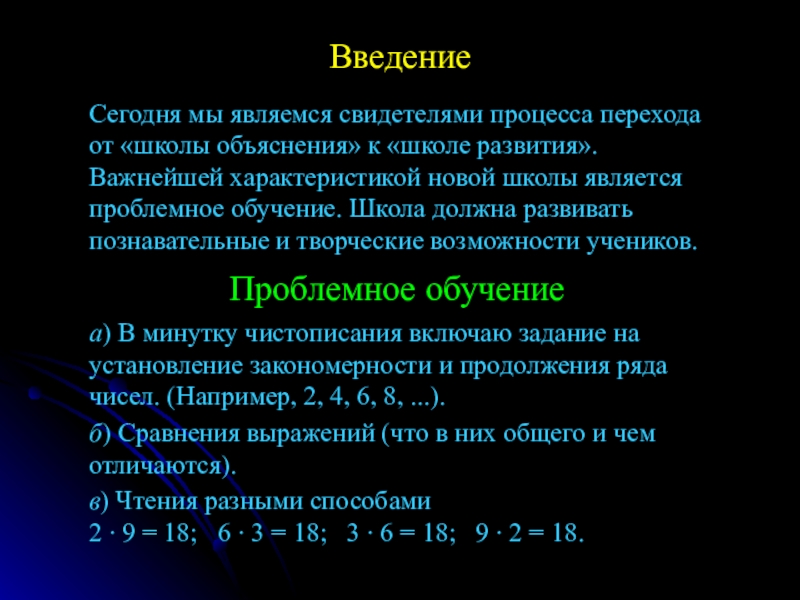 Введение

Сегодня мы являемся свидетелями процесса перехода от «школы объяснения» к «школе развития». Важнейшей характеристикой новой школы является проблемное обучение. Школа должна развивать познавательные и творческие возможности учеников.

Проблемное обучение

а) В минутку чистописания включаю задание на установление закономерности и продолжения ряда чисел. (Например, 2, 4, 6, 8, ...).

б) Сравнения выражений (что в них общего и чем отличаются).

в) Чтения разными способами
$2 \cdot 9 = 18$; $6 \cdot 3 = 18$; $3 \cdot 6 = 18$; $9 \cdot 2 = 18$.